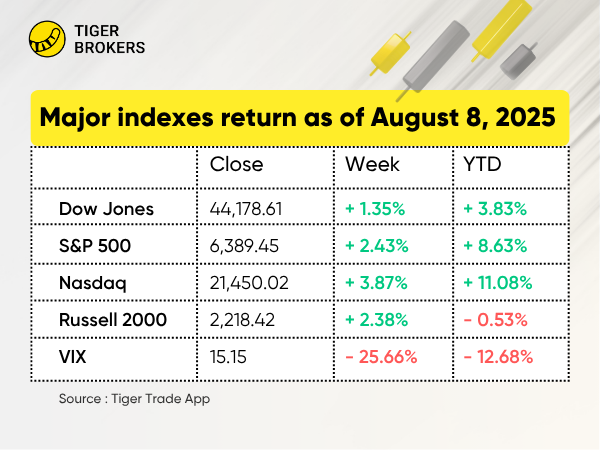 TIGER BROKERS

Major indexes return as of August 8, 2025

| | Close | Week | YTD |
|---|---|---|---|
| Dow Jones | 44,178.61 | + 1.35% | + 3.83% |
| S&P 500 | 6,389.45 | + 2.43% | + 8.63% |
| Nasdaq | 21,450.02 | + 3.87% | + 11.08% |
| Russell 2000 | 2,218.42 | + 2.38% | - 0.53% |
| VIX | 15.15 | - 25.66% | - 12.68% |

Source : Tiger Trade App